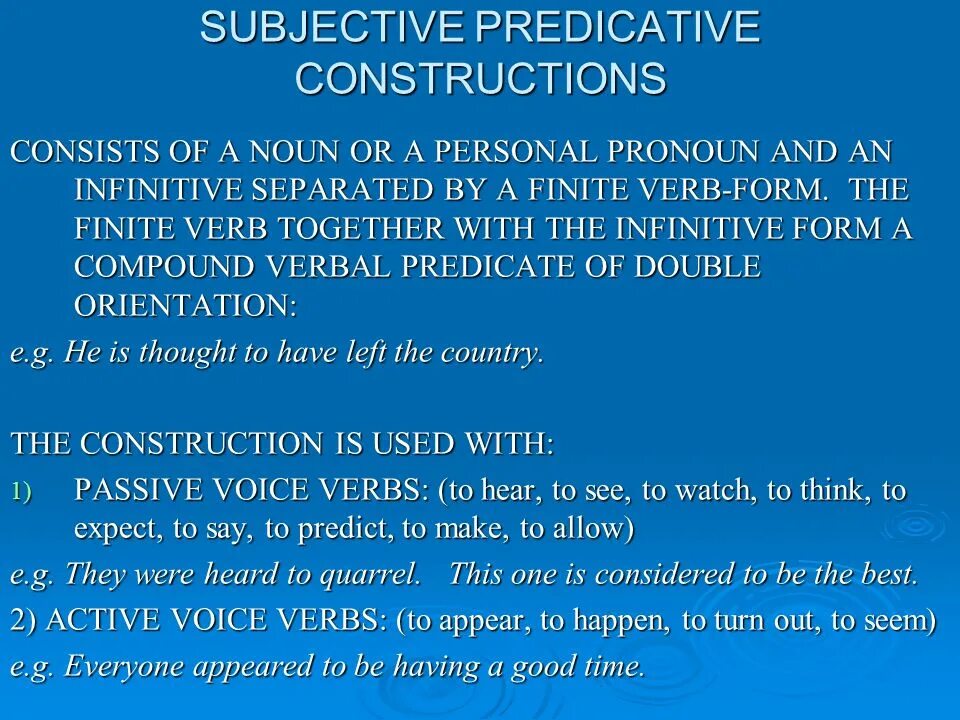 SUBJECTIVE PREDICATIVE CONSTRUCTIONS

CONSISTS OF A NOUN OR A PERSONAL PRONOUN AND AN INFINITIVE SEPARATED BY A FINITE VERB-FORM. THE FINITE VERB TOGETHER WITH THE INFINITIVE FORM A COMPOUND VERBAL PREDICATE OF DOUBLE ORIENTATION:

e.g. He is thought to have left the country.

THE CONSTRUCTION IS USED WITH:

1) PASSIVE VOICE VERBS: (to hear, to see, to watch, to think, to expect, to say, to predict, to make, to allow)

e.g. They were heard to quarrel. This one is considered to be the best.

2) ACTIVE VOICE VERBS: (to appear, to happen, to turn out, to seem)

e.g. Everyone appeared to be having a good time.